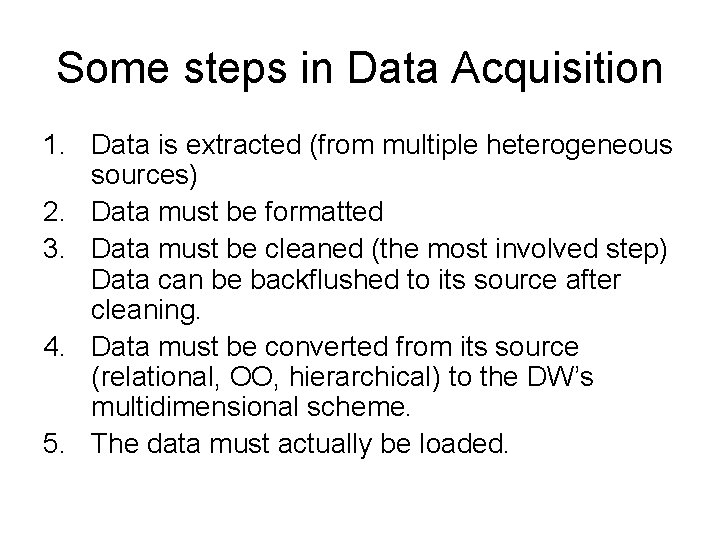 Some steps in Data Acquisition

1. Data is extracted (from multiple heterogeneous sources)
2. Data must be formatted
3. Data must be cleaned (the most involved step) Data can be backflushed to its source after cleaning.
4. Data must be converted from its source (relational, OO, hierarchical) to the DW's multidimensional scheme.
5. The data must actually be loaded.